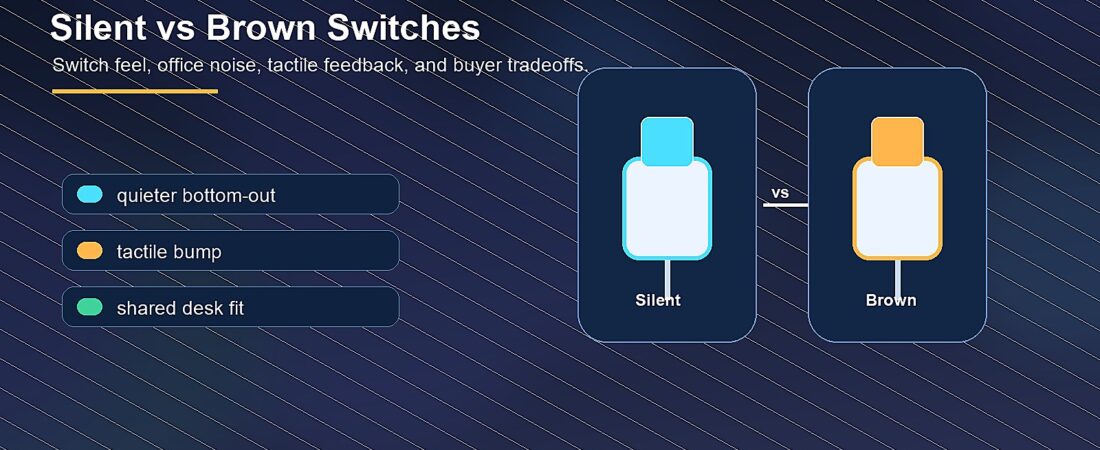 Silent vs Brown Switches

Switch feel, office noise, tactile feedback, and buyer tradeoffs.

quieter bottom-out

tactile bump

shared desk fit

Silent

vs

Brown